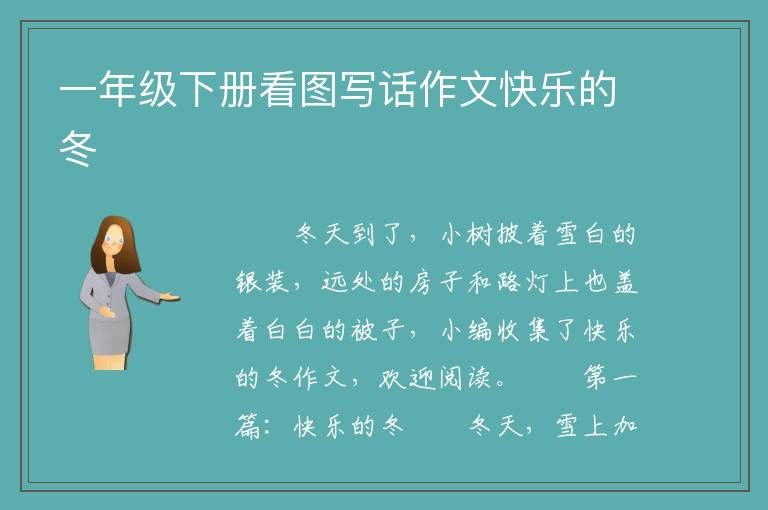 一年级下册看图写话作文快乐的冬

冬天到了，小树披着雪白的银装，远处的房子和路灯上也盖着白白的被子，小编收集了快乐的冬作文，欢迎阅读。　　第一篇：快乐的冬　　冬天，雪上加